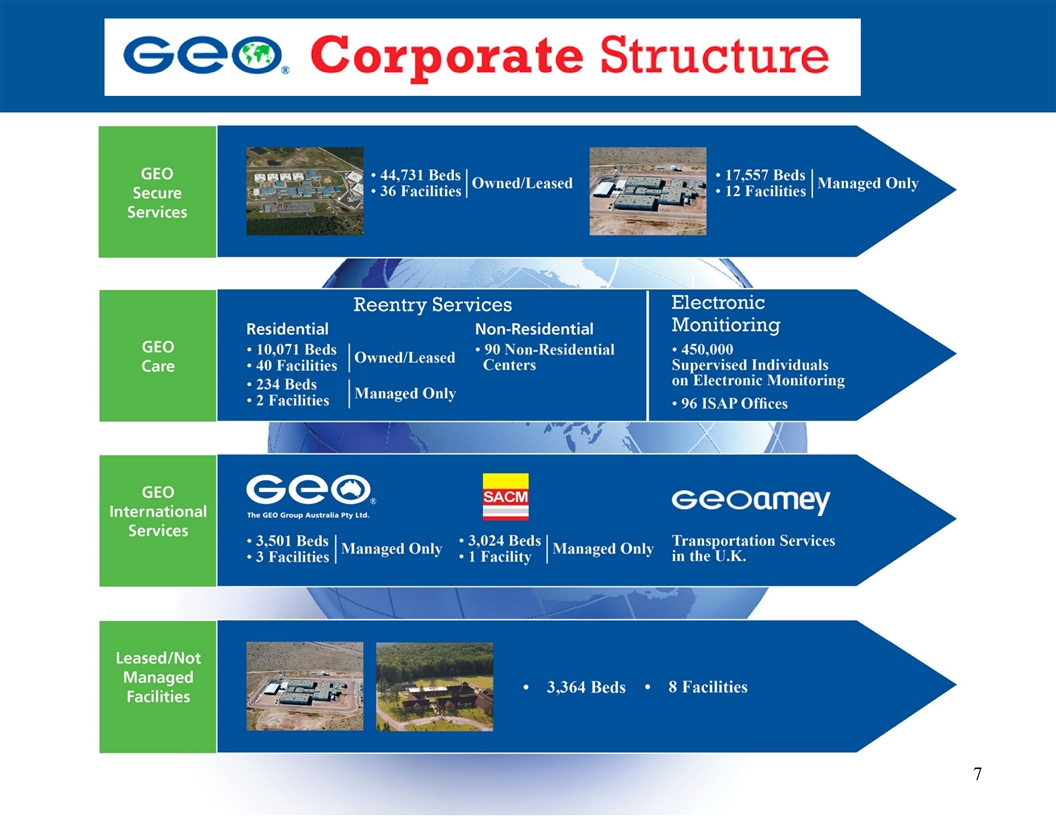 GEO® Corporate Structure

GEO Secure Services

• 44,731 Beds
• 36 Facilities
Owned/Leased

• 17,557 Beds
• 12 Facilities
Managed Only

GEO Care

Reentry Services

Residential
• 10,071 Beds
• 40 Facilities
Owned/Leased
• 234 Beds
• 2 Facilities
Managed Only

Non-Residential
• 90 Non-Residential Centers

Electronic Monitioring
• 450,000 Supervised Individuals on Electronic Monitoring
• 96 ISAP Offices

GEO International Services

GEO®
The GEO Group Australia Pty Ltd.
• 3,501 Beds
• 3 Facilities
Managed Only

SACM
• 3,024 Beds
• 1 Facility
Managed Only

GEOamey
Transportation Services in the U.K.

Leased/Not Managed Facilities

• 3,364 Beds • 8 Facilities

7